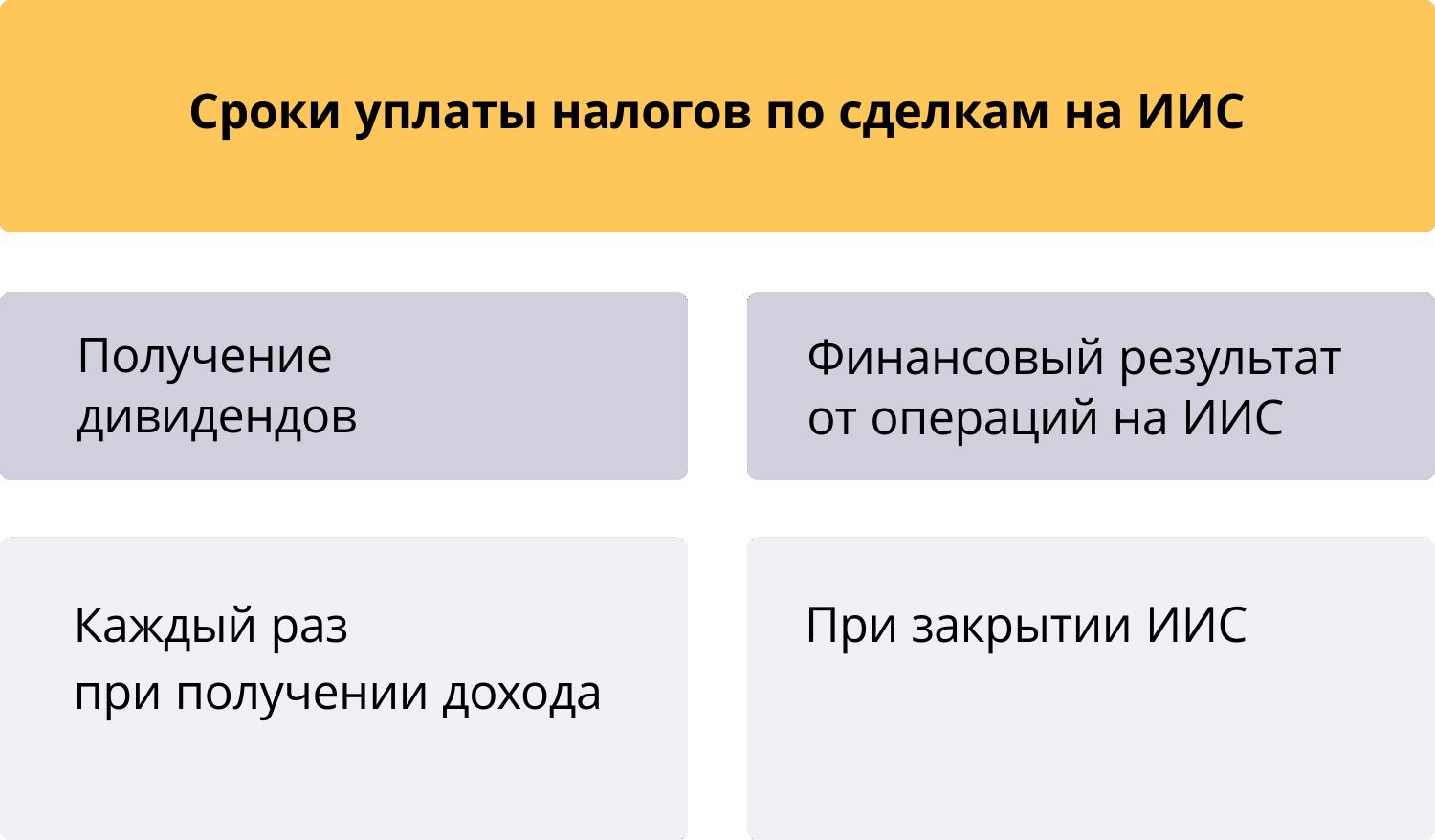 Сроки уплаты налогов по сделкам на ИИС

| Получение дивидендов | Финансовый результат от операций на ИИС |
|---|---|
| Каждый раз при получении дохода | При закрытии ИИС |